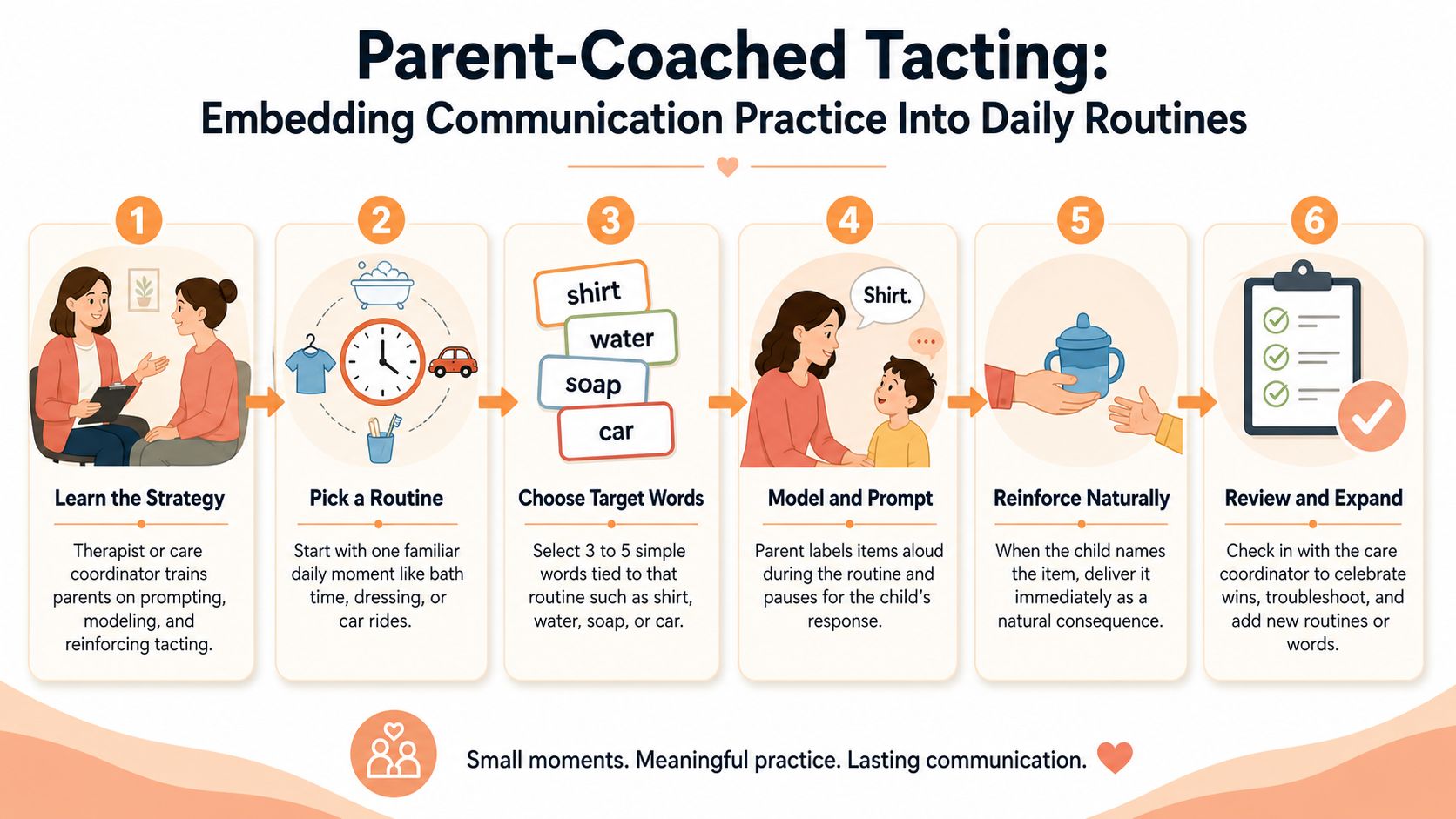 Parent-Coached Tacting:
Embedding Communication Practice Into Daily Routines

1

Learn the Strategy

Therapist or care coordinator trains parents on prompting, modeling, and reinforcing tacting.

2

Pick a Routine

Start with one familiar daily moment like bath time, dressing, or car rides.

3

shirt
water
soap
car

Choose Target Words

Select 3 to 5 simple words tied to that routine such as shirt, water, soap, or car.

4

Shirt.

Model and Prompt

Parent labels items aloud during the routine and pauses for the child's response.

5

Reinforce Naturally

When the child names the item, deliver it immediately as a natural consequence.

6

Review and Expand

Check in with the care coordinator to celebrate wins, troubleshoot, and add new routines or words.

Small moments. Meaningful practice. Lasting communication.